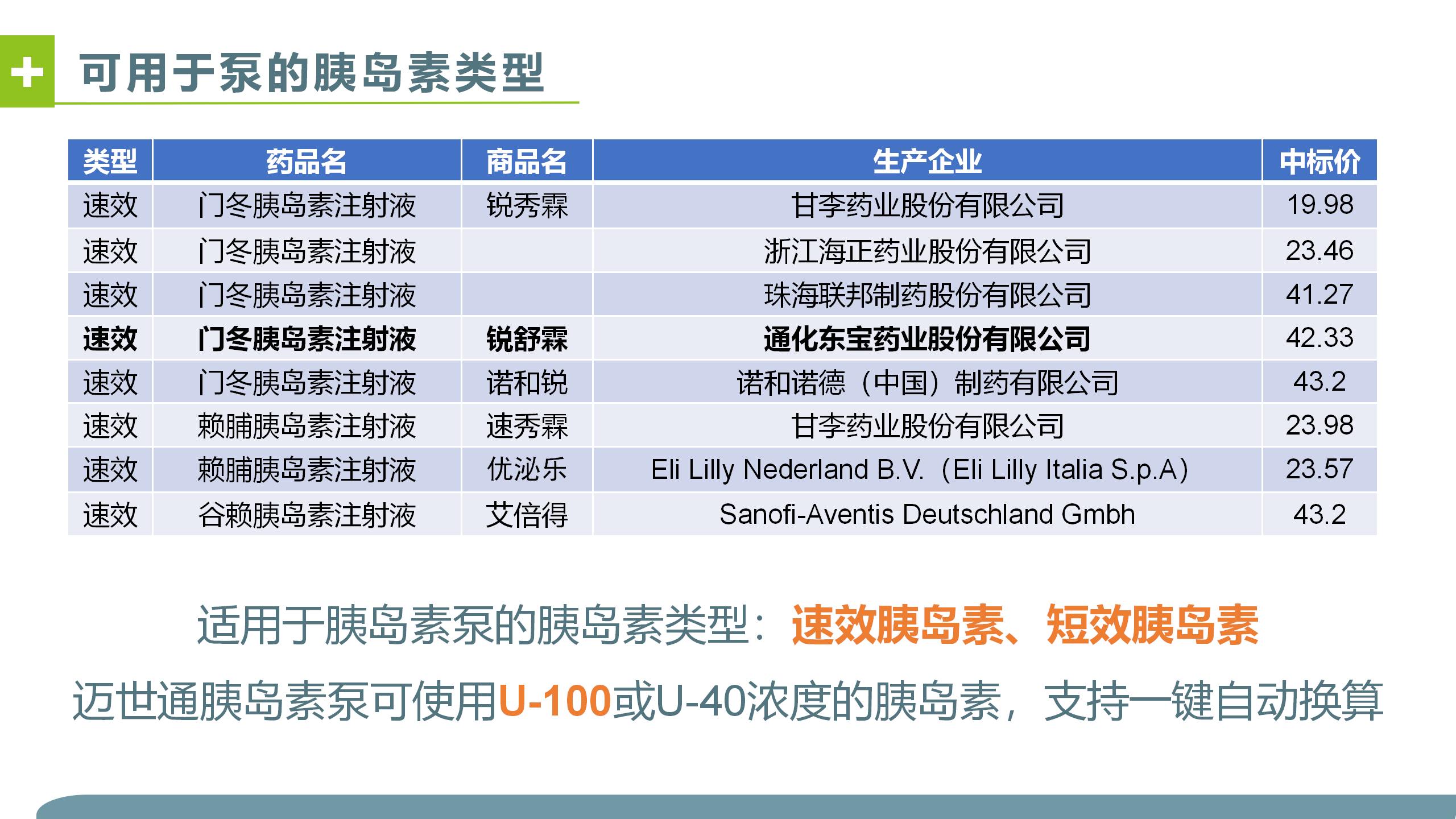 可用于泵的胰岛素类型

| 类型 | 药品名 | 商品名 | 生产企业 | 中标价 |
|---|---|---|---|---|
| 速效 | 门冬胰岛素注射液 | 锐秀霖 | 甘李药业股份有限公司 | 19.98 |
| 速效 | 门冬胰岛素注射液 | | 浙江海正药业股份有限公司 | 23.46 |
| 速效 | 门冬胰岛素注射液 | | 珠海联邦制药股份有限公司 | 41.27 |
| 速效 | 门冬胰岛素注射液 | 锐舒霖 | 通化东宝药业股份有限公司 | 42.33 |
| 速效 | 门冬胰岛素注射液 | 诺和锐 | 诺和诺德（中国）制药有限公司 | 43.2 |
| 速效 | 赖脯胰岛素注射液 | 速秀霖 | 甘李药业股份有限公司 | 23.98 |
| 速效 | 赖脯胰岛素注射液 | 优泌乐 | Eli Lilly Nederland B.V.（Eli Lilly Italia S.p.A） | 23.57 |
| 速效 | 谷赖胰岛素注射液 | 艾倍得 | Sanofi-Aventis Deutschland Gmbh | 43.2 |

适用于胰岛素泵的胰岛素类型：速效胰岛素、短效胰岛素

迈世通胰岛素泵可使用U-100或U-40浓度的胰岛素，支持一键自动换算